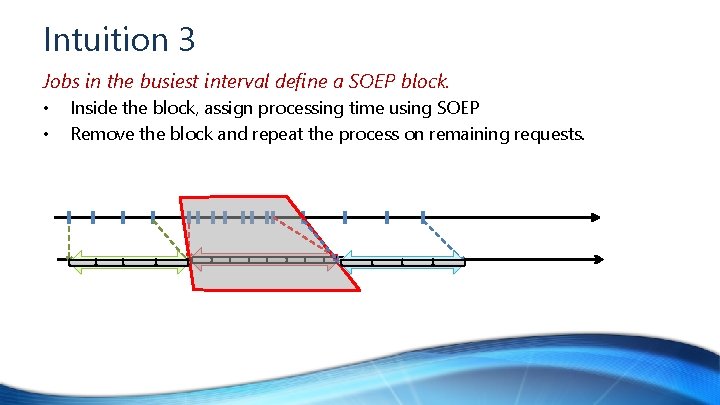 Intuition 3

Jobs in the busiest interval define a SOEP block.

• Inside the block, assign processing time using SOEP
• Remove the block and repeat the process on remaining requests.